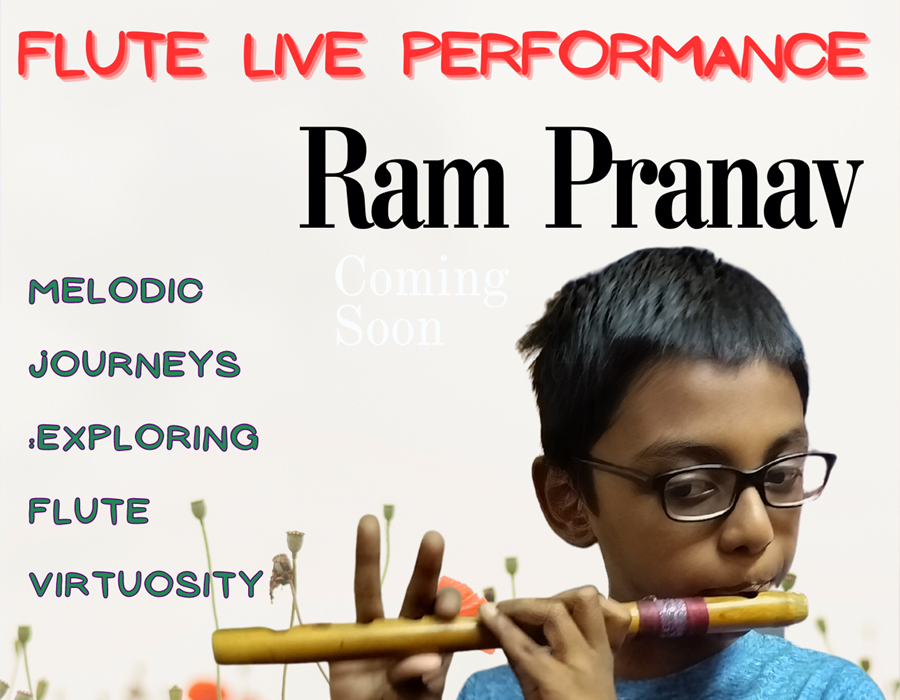 FLUTE LIVE PERFORMANCE

Ram Pranav

Coming Soon

MELODIC JOURNEYS :EXPLORING FLUTE VIRTUOSITY